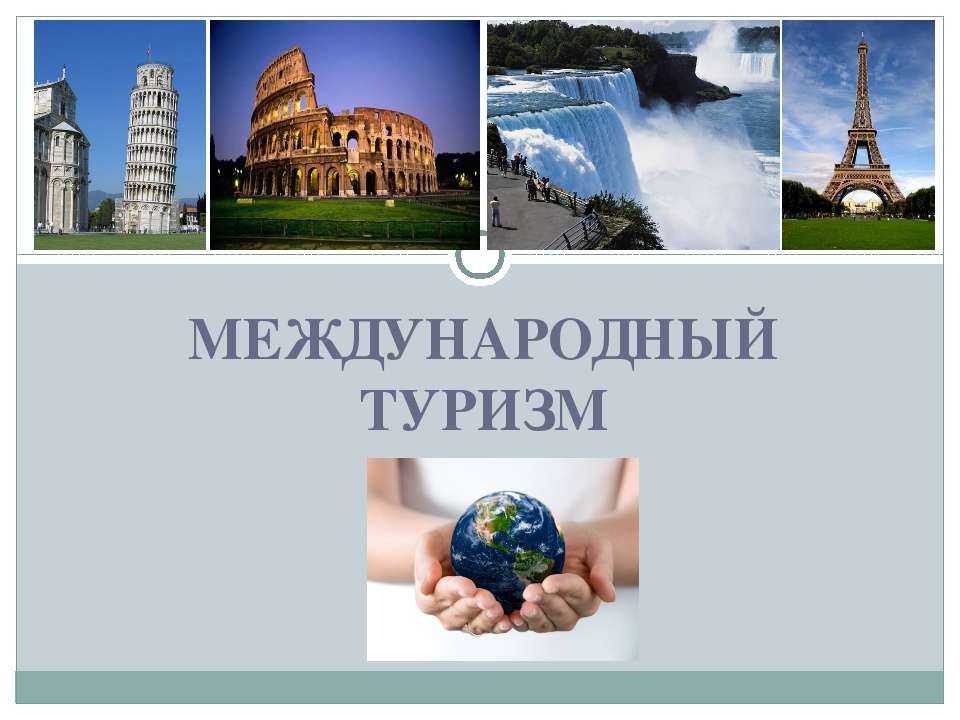 МЕЖДУНАРОДНЫЙ ТУРИЗМ